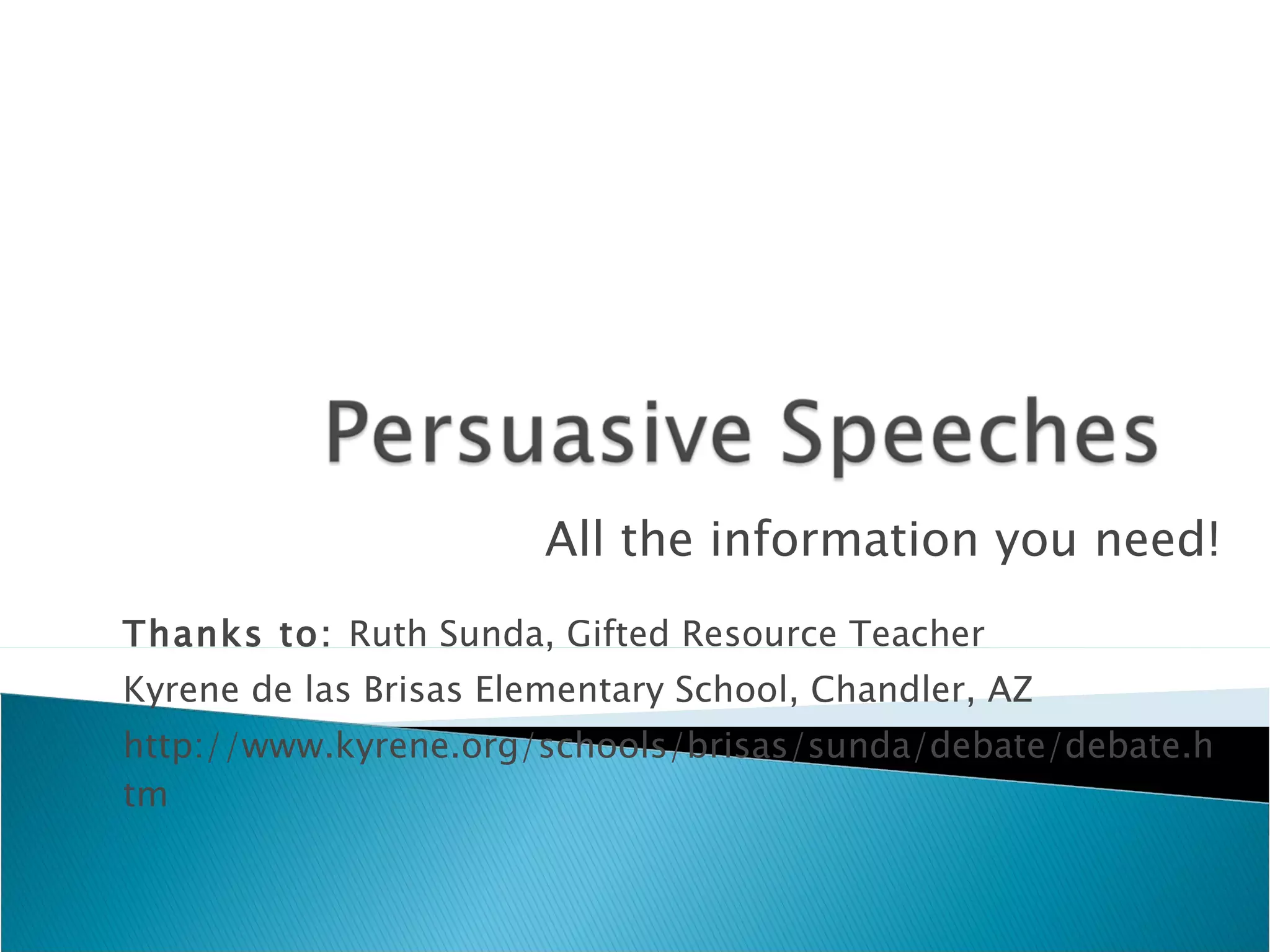 Persuasive Speeches

All the information you need!

Thanks to: Ruth Sunda, Gifted Resource Teacher

Kyrene de las Brisas Elementary School, Chandler, AZ

http://www.kyrene.org/schools/brisas/sunda/debate/debate.htm